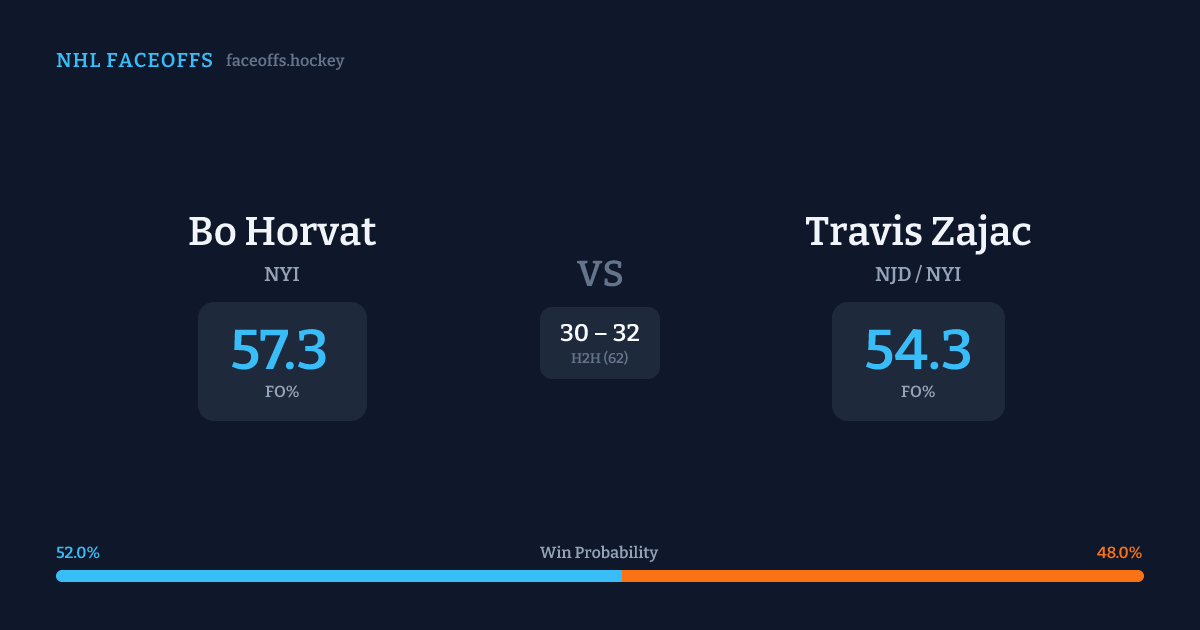 NHL FACEOFFS faceoffs.hockey

Bo Horvat
NYI
57.3
FO%

VS
30 – 32
H2H (62)

Travis Zajac
NJD / NYI
54.3
FO%

52.0%
Win Probability
48.0%